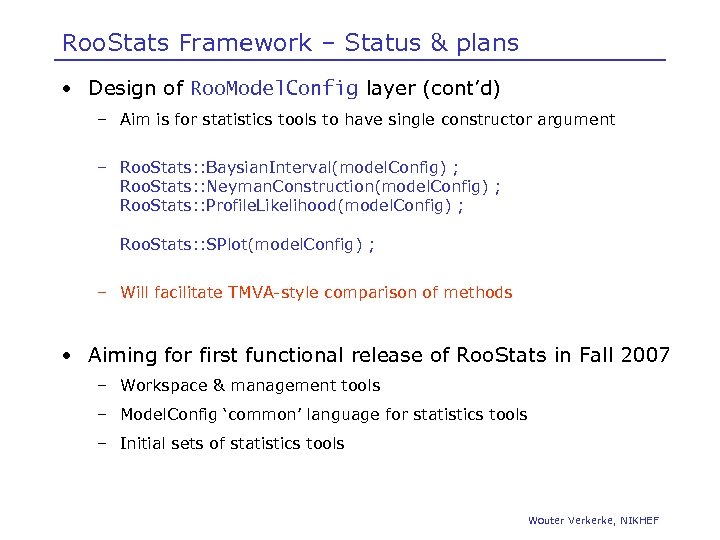 RooStats Framework – Status & plans

• Design of RooModelConfig layer (cont'd)

– Aim is for statistics tools to have single constructor argument

– RooStats::BaysianInterval(modelConfig) ;
RooStats::NeymanConstruction(modelConfig) ;
RooStats::ProfileLikelihood(modelConfig) ;

RooStats::SPlot(modelConfig) ;

– Will facilitate TMVA-style comparison of methods

• Aiming for first functional release of RooStats in Fall 2007

– Workspace & management tools

– ModelConfig 'common' language for statistics tools

– Initial sets of statistics tools

Wouter Verkerke, NIKHEF